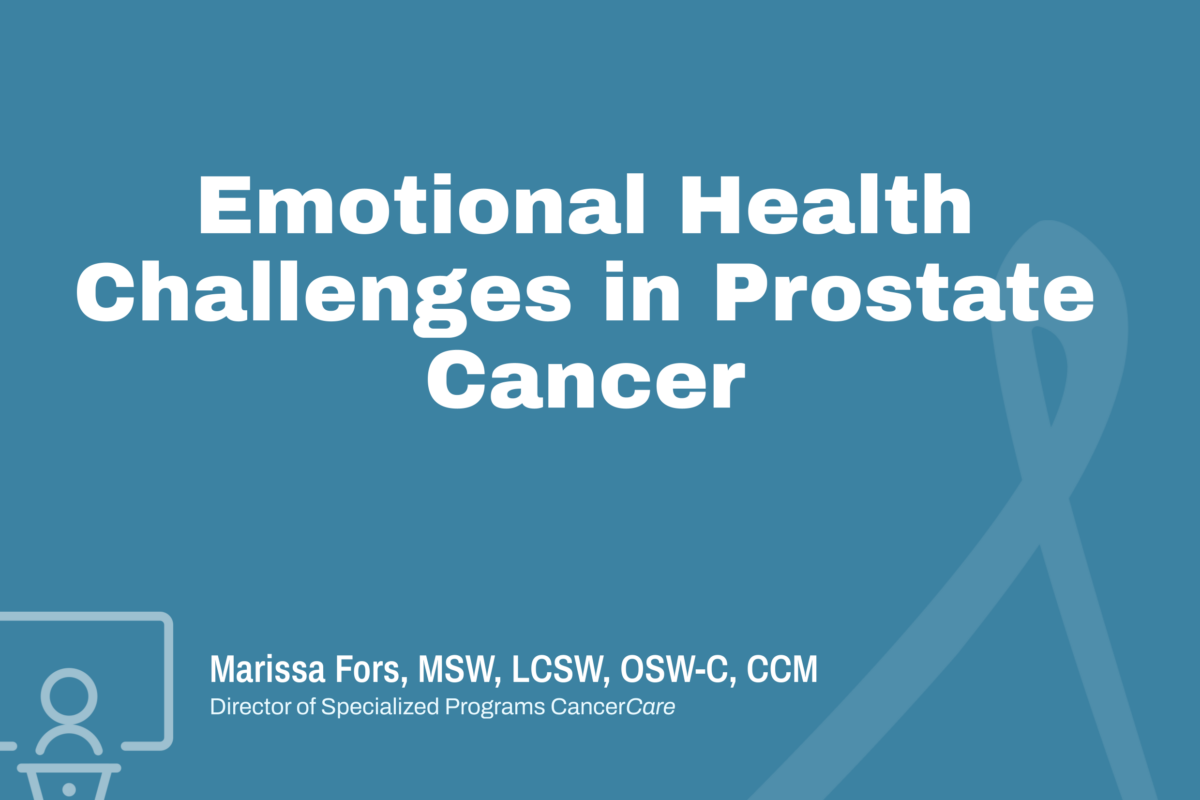 Emotional Health Challenges in Prostate Cancer

Marissa Fors, MSW, LCSW, OSW-C, CCM
Director of Specialized Programs CancerCare